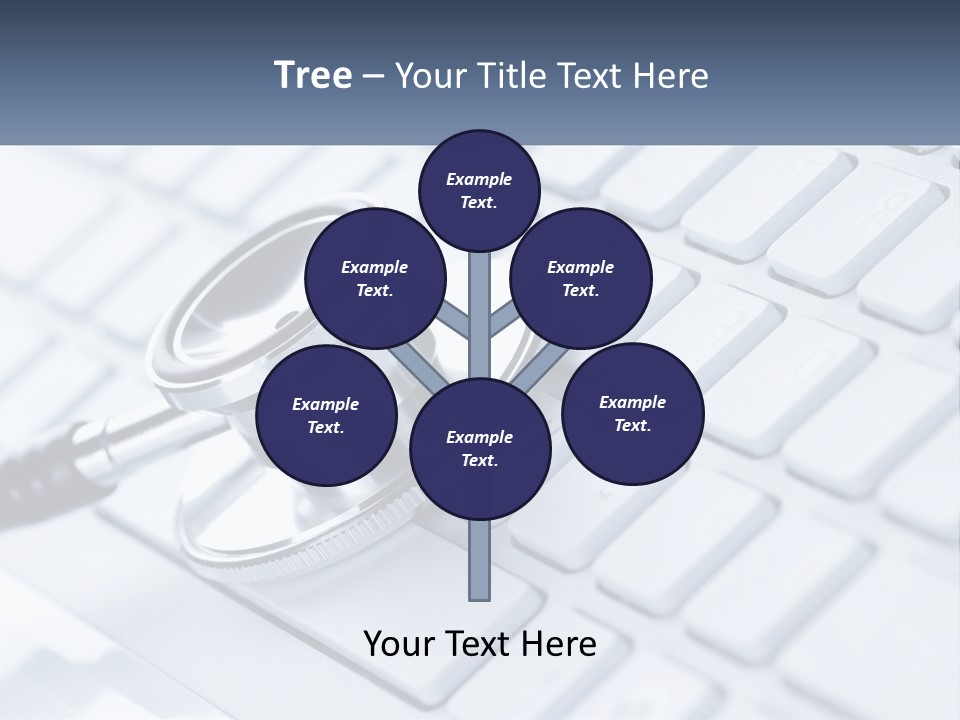 Tree – Your Title Text Here

Example Text.

Example Text.

Example Text.

Example Text.

Example Text.

Example Text.

Your Text Here